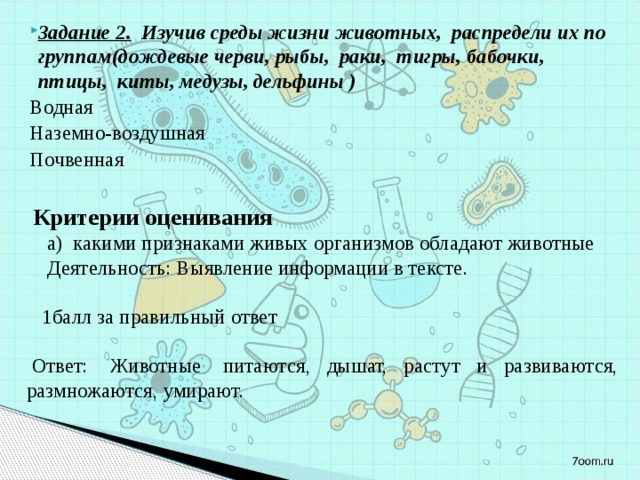 Задание 2. Изучив среды жизни животных, распредели их по группам(дождевые черви, рыбы, раки, тигры, бабочки, птицы, киты, медузы, дельфины )
Водная
Наземно-воздушная
Почвенная

Критерии оценивания
а) какими признаками живых организмов обладают животные
Деятельность: Выявление информации в тексте.

1балл за правильный ответ

Ответ: Животные питаются, дышат, растут и развиваются, размножаются, умирают.

7oom.ru